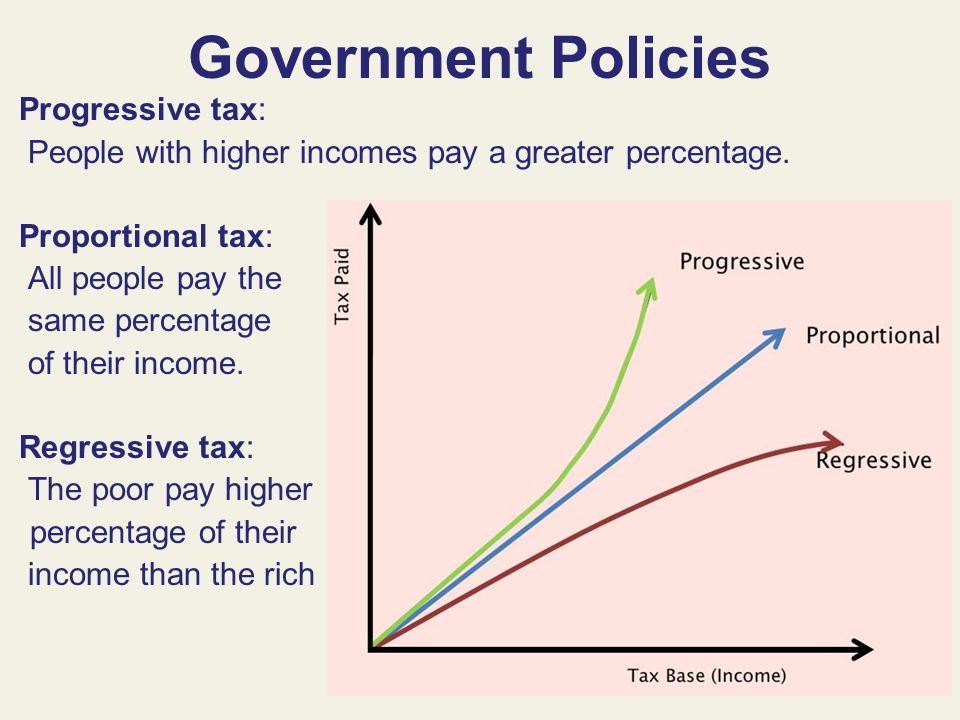 Government Policies

Progressive tax:
People with higher incomes pay a greater percentage.

Proportional tax:
All people pay the same percentage of their income.

Regressive tax:
The poor pay higher percentage of their income than the rich

Tax Paid

Progressive

Proportional

Regressive

Tax Base (Income)